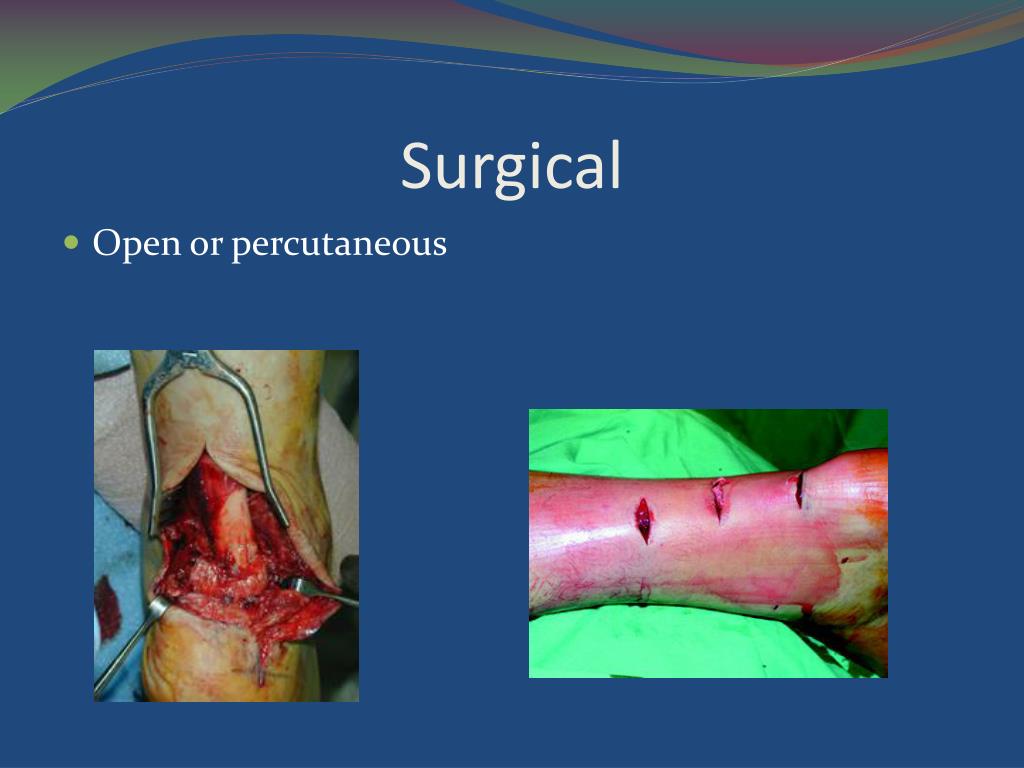 Surgical

Open or percutaneous